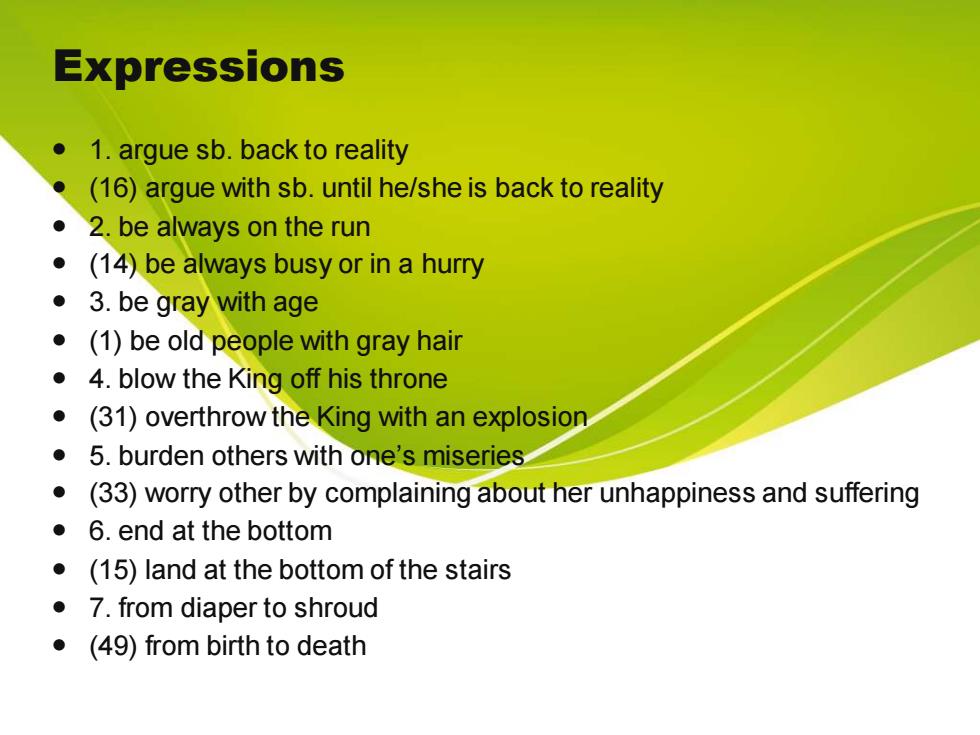 Expressions

- 1. argue sb. back to reality
- (16) argue with sb. until he/she is back to reality
- 2. be always on the run
- (14) be always busy or in a hurry
- 3. be gray with age
- (1) be old people with gray hair
- 4. blow the King off his throne
- (31) overthrow the King with an explosion
- 5. burden others with one's miseries
- (33) worry other by complaining about her unhappiness and suffering
- 6. end at the bottom
- (15) land at the bottom of the stairs
- 7. from diaper to shroud
- (49) from birth to death